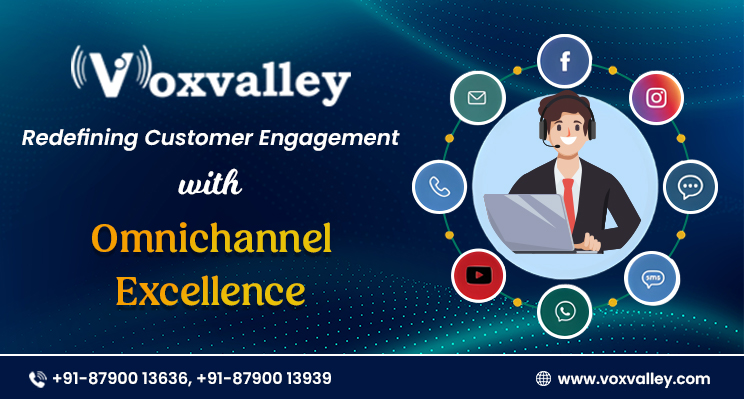 Voxvalley

Redefining Customer Engagement

with

Omnichannel Excellence

sms

+91-87900 13636, +91-87900 13939

www.voxvalley.com